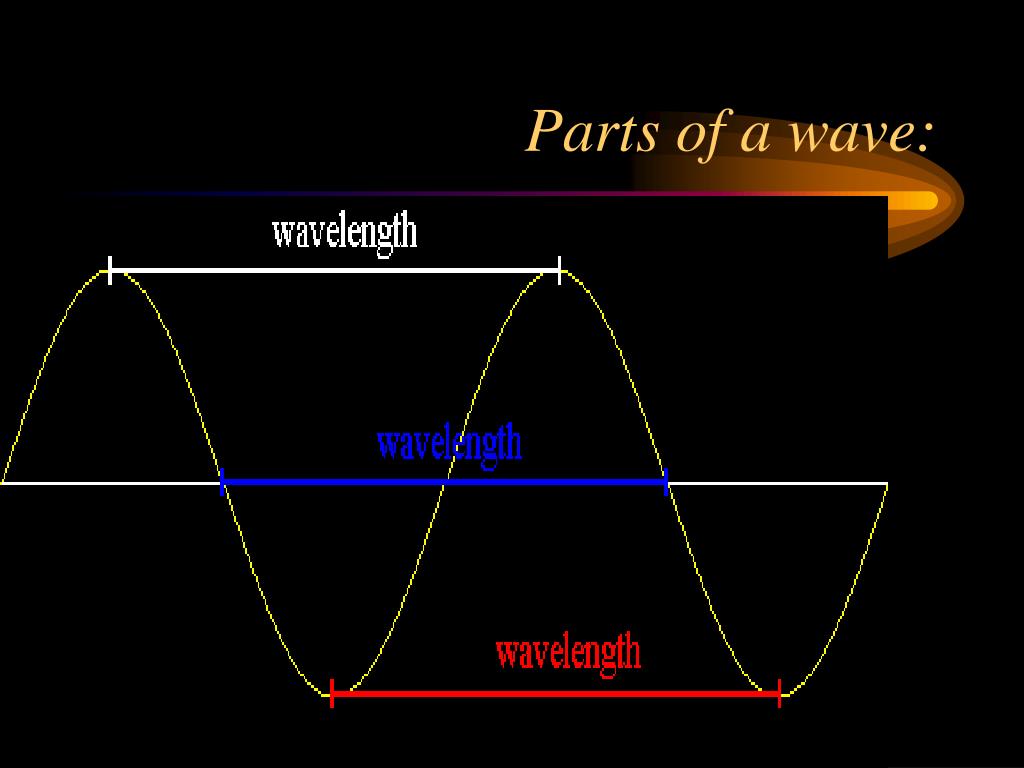 Parts of a wave:

wavelength

wavelength

wavelength